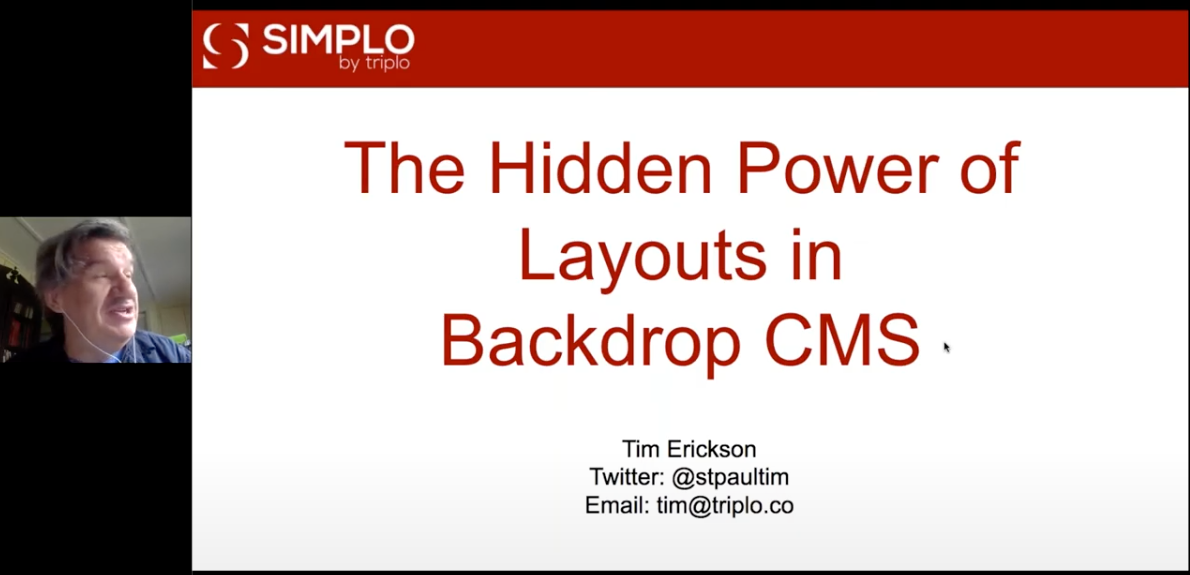 SIMPLO
by triplo

The Hidden Power of Layouts in Backdrop CMS

Tim Erickson
Twitter: @stpaultim
Email: tim@triplo.co